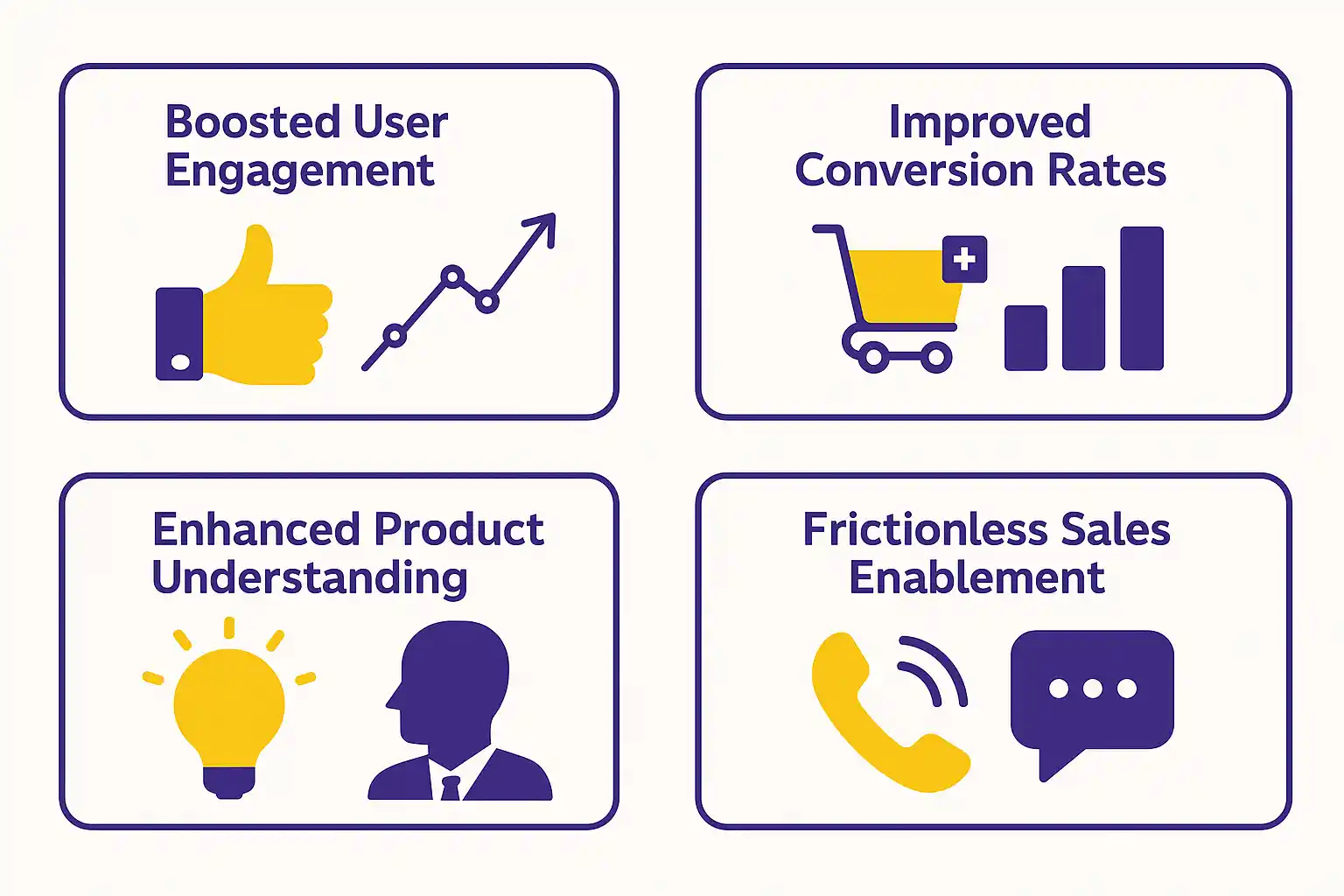 Boosted User Engagement

Improved Conversion Rates

Enhanced Product Understanding

Frictionless Sales Enablement